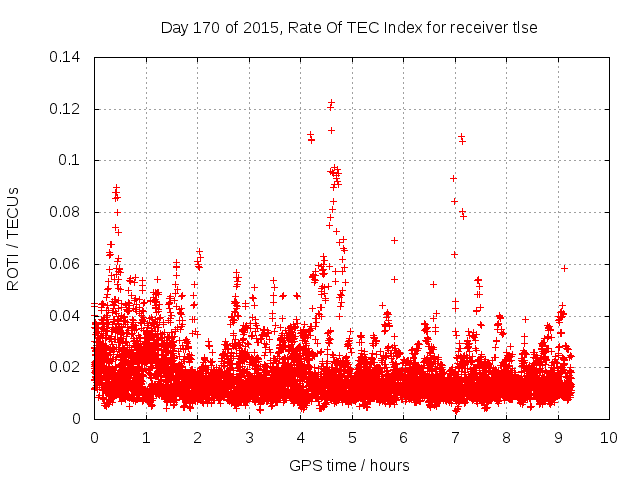 Day 170 of 2015, Rate Of TEC Index for receiver tlse

ROTI / TECUs

0.14
0.12
0.1
0.08
0.06
0.04
0.02
0

0 1 2 3 4 5 6 7 8 9 10

GPS time / hours